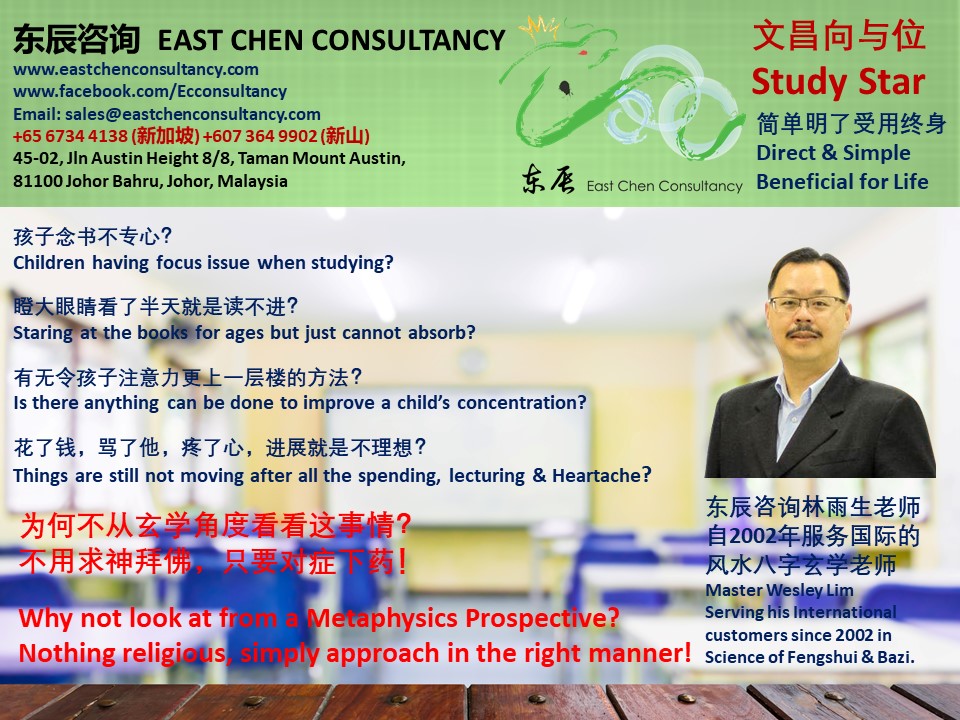 东辰咨询 EAST CHEN CONSULTANCY
www.eastchenconsultancy.com
www.facebook.com/Ecconsultancy
Email: sales@eastchenconsultancy.com
+65 6734 4138 (新加坡) +607 364 9902 (新山)
45-02, Jln Austin Height 8/8, Taman Mount Austin, 81100 Johor Bahru, Johor, Malaysia

东辰 East Chen Consultancy

文昌向与位
Study Star
简单明了受用终身
Direct & Simple
Beneficial for Life

孩子念书不专心?
Children having focus issue when studying?

瞪大眼睛看了半天就是读不进?
Staring at the books for ages but just cannot absorb?

有无令孩子注意力更上一层楼的方法?
Is there anything can be done to improve a child's concentration?

花了钱，骂了他，疼了心，进展就是不理想?
Things are still not moving after all the spending, lecturing & Heartache?

为何不从玄学角度看看这事情?
不用求神拜佛，只要对症下药!

Why not look at from a Metaphysics Prospective?
Nothing religious, simply approach in the right manner!

东辰咨询林雨生老师
自2002年服务国际的
风水八字玄学老师
Master Wesley Lim
Serving his International customers since 2002 in Science of Fengshui & Bazi.